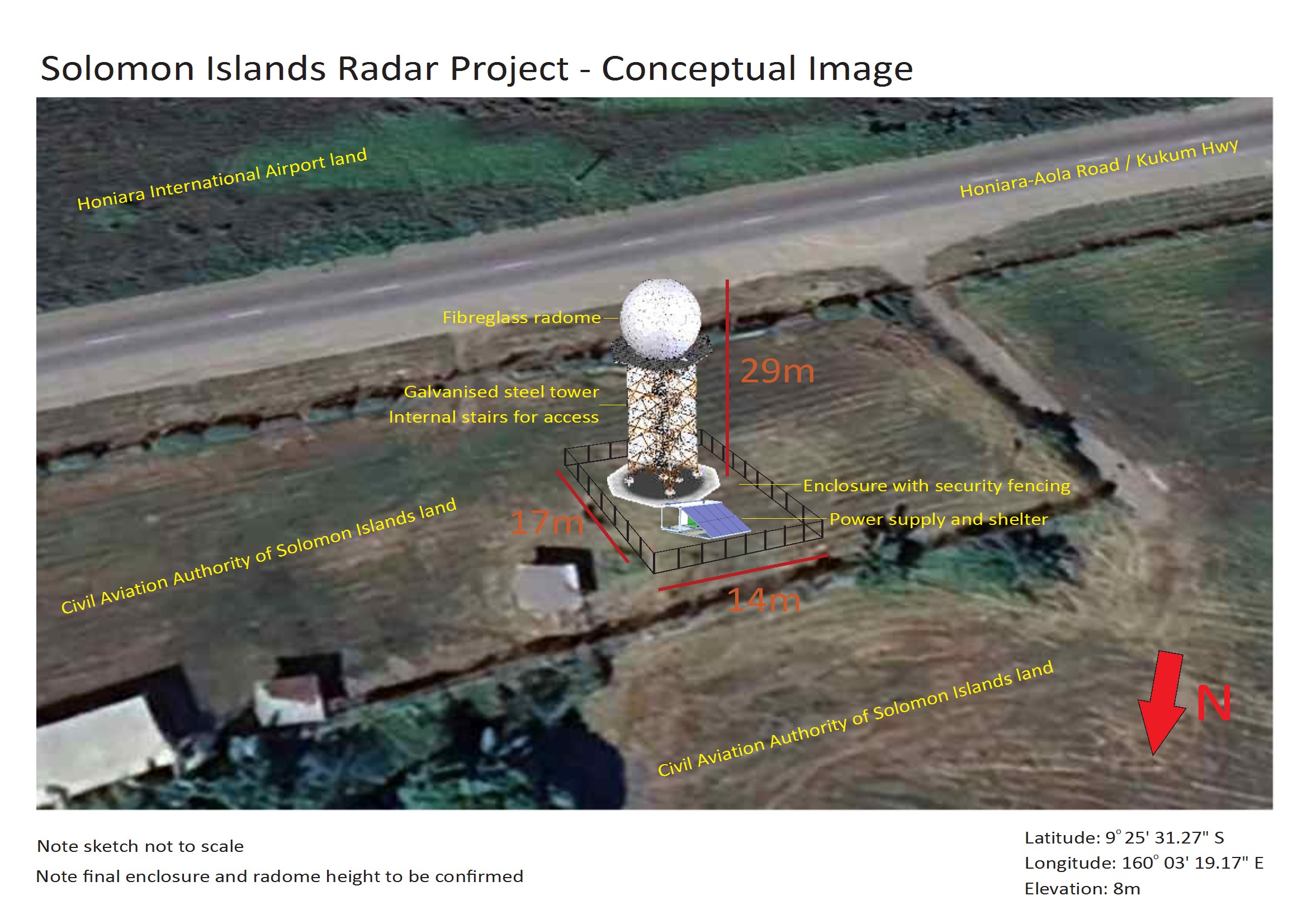 Solomon Islands Radar Project - Conceptual Image

Honiara International Airport land

Honiara-Aola Road / Kukum Hwy

Fibreglass radome

29m

Galvanised steel tower

Internal stairs for access

Enclosure with security fencing

Power supply and shelter

17m

14m

Civil Aviation Authority of Solomon Islands land

Civil Aviation Authority of Solomon Islands land

N

Note sketch not to scale

Note final enclosure and radome height to be confirmed

Latitude: 9° 25' 31.27" S

Longitude: 160° 03' 19.17" E

Elevation: 8m